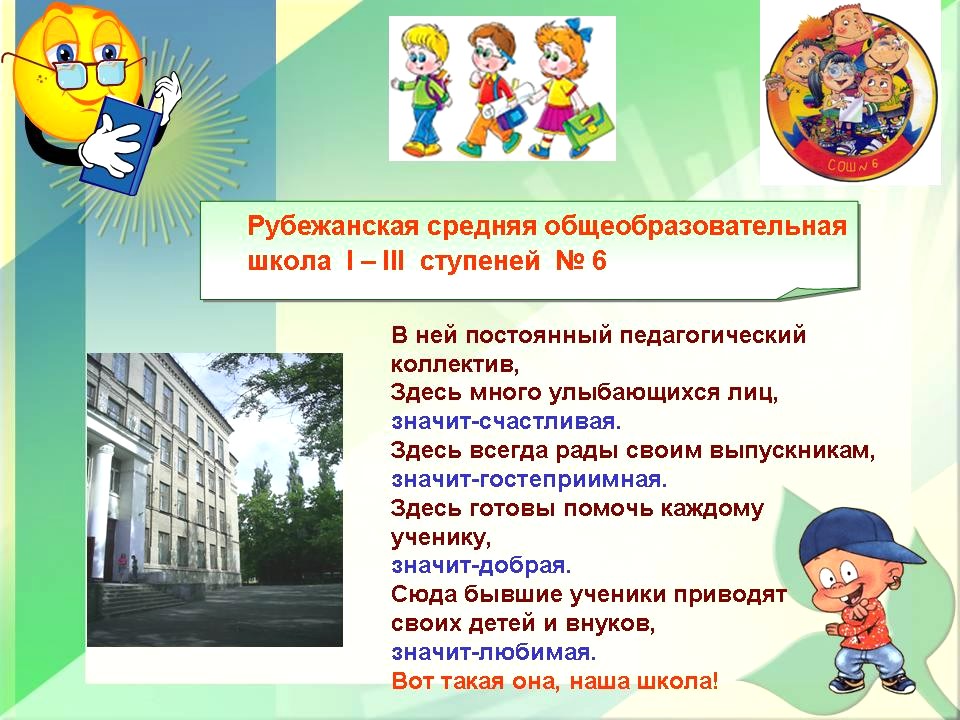 СОШ № 6

Рубежанская средняя общеобразовательная школа I – III ступеней № 6

В ней постоянный педагогический коллектив,
Здесь много улыбающихся лиц,
значит-счастливая.
Здесь всегда рады своим выпускникам,
значит-гостеприимная.
Здесь готовы помочь каждому ученику,
значит-добрая.
Сюда бывшие ученики приводят своих детей и внуков,
значит-любимая.
Вот такая она, наша школа!